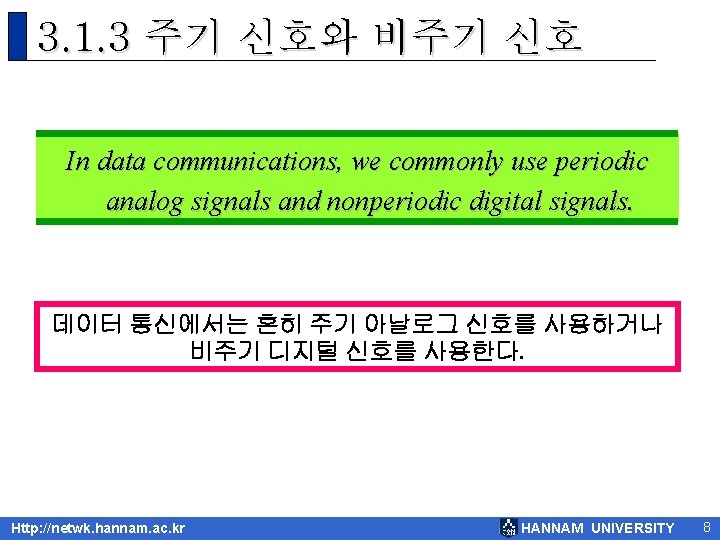 3.1.3 주기 신호와 비주기 신호

In data communications, we commonly use periodic analog signals and nonperiodic digital signals.

데이터 통신에서는 흔히 주기 아날로그 신호를 사용하거나 비주기 디지털 신호를 사용한다.

Http://netwk.hannam.ac.kr

HANNAM UNIVERSITY

8